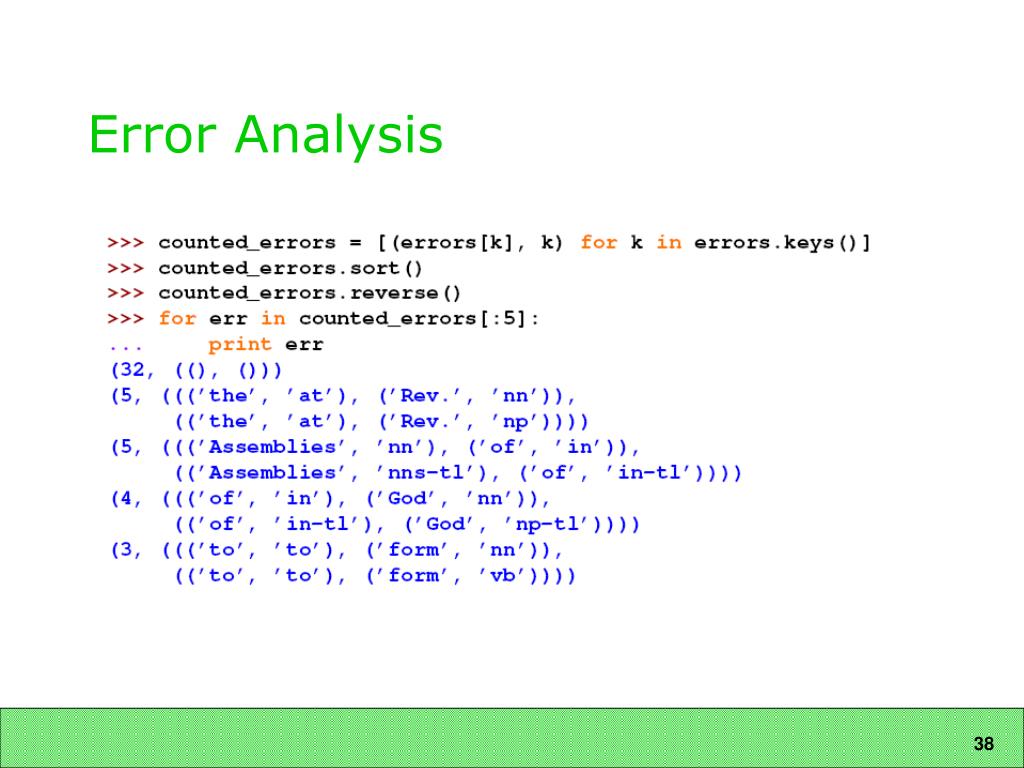 Error Analysis

>>> counted_errors = [(errors[k], k) for k in errors.keys()]
>>> counted_errors.sort()
>>> counted_errors.reverse()
>>> for err in counted_errors[:5]:
...     print err
(32, ((), ()))
(5, ((('the', 'at'), ('Rev.', 'nn')),
     (('the', 'at'), ('Rev.', 'np'))))
(5, ((('Assemblies', 'nn'), ('of', 'in')),
     (('Assemblies', 'nns-tl'), ('of', 'in-tl'))))
(4, ((('of', 'in'), ('God', 'nn')),
     (('of', 'in-tl'), ('God', 'np-tl'))))
(3, ((('to', 'to'), ('form', 'nn')),
     (('to', 'to'), ('form', 'vb'))))

38